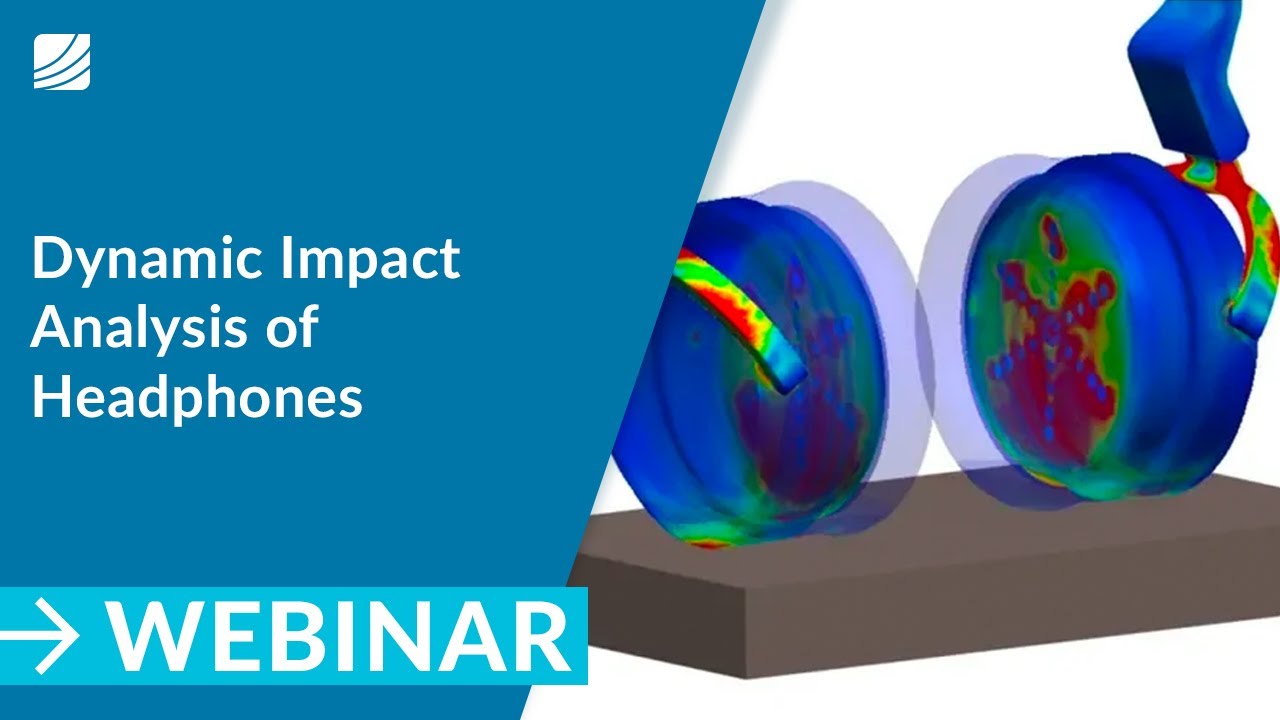 Dynamic Impact Analysis of Headphones

→ WEBINAR